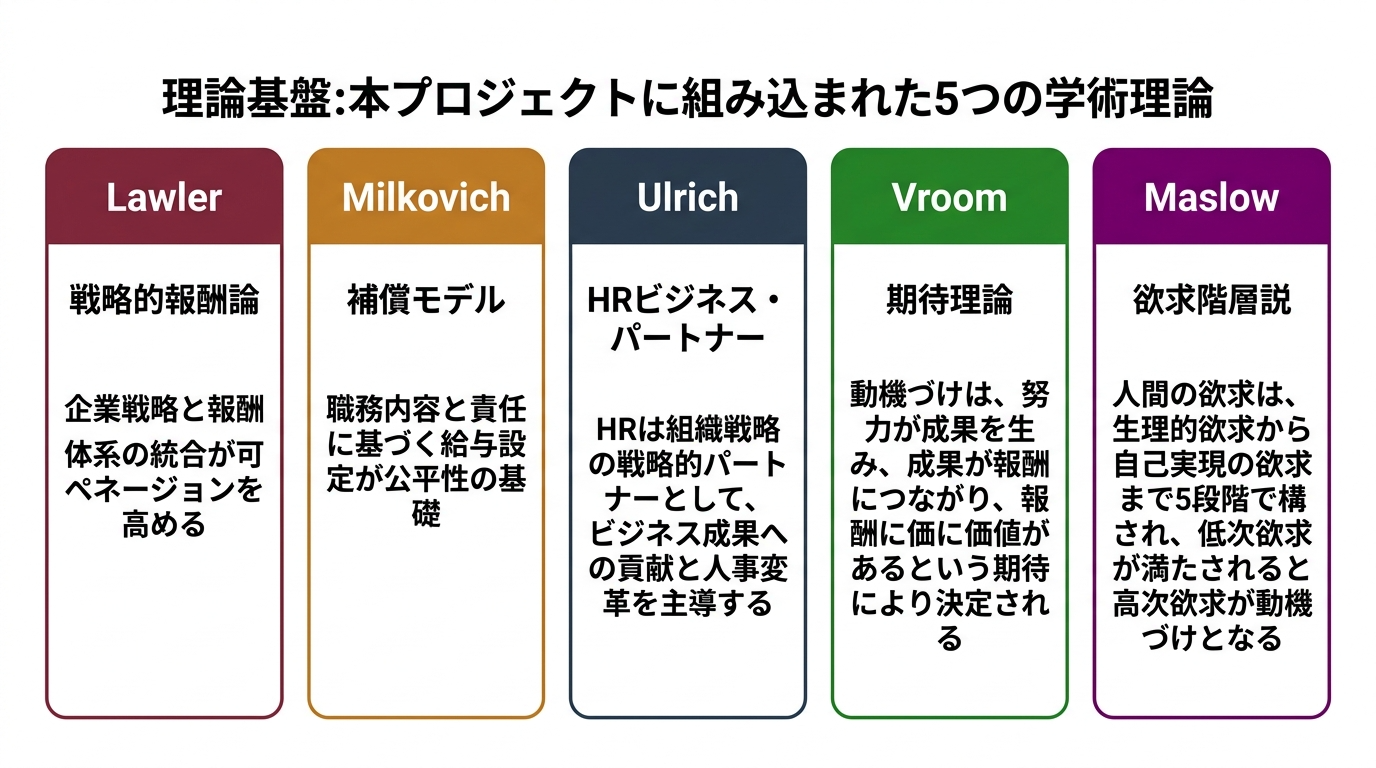 理論基盤:本プロジェクトに組み込まれた5つの学術理論

Lawler

戦略的報酬論

企業戦略と報酬体系の統合が可ペネージョンを高める

Milkovich

補償モデル

職務内容と責任に基づく給与設定が公平性の基礎

Ulrich

HRビジネス・パートナー

HRは組織戦略の戦略的パートナーとして、ビジネス成果への貢献と人事変革を主導する

Vroom

期待理論

動機づけは、努力が成果を生み、成果が報酬につながり、報酬に価に価値があるという期待により決定される

Maslow

欲求階層説

人間の欲求は、生理的欲求から自己実現の欲求まで5段階で構され、低次欲求が満たされると高次欲求が動機づけとなる